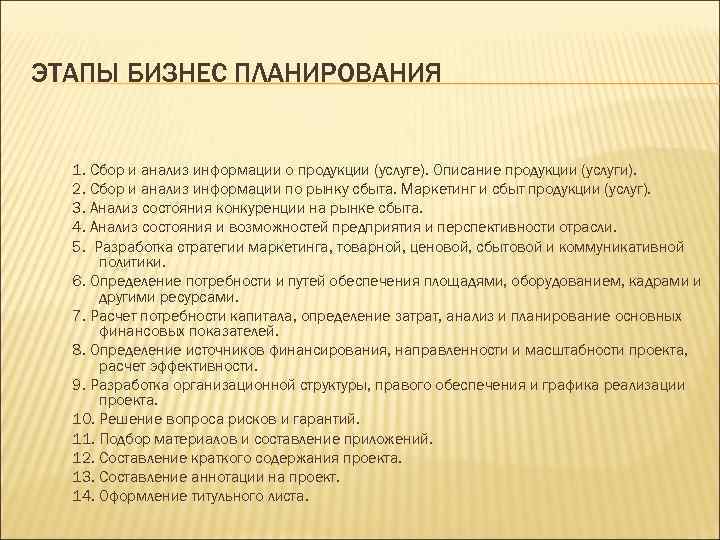 ЭТАПЫ БИЗНЕС ПЛАНИРОВАНИЯ

1. Сбор и анализ информации о продукции (услуге). Описание продукции (услуги).
2. Сбор и анализ информации по рынку сбыта. Маркетинг и сбыт продукции (услуг).
3. Анализ состояния конкуренции на рынке сбыта.
4. Анализ состояния и возможностей предприятия и перспективности отрасли.
5. Разработка стратегии маркетинга, товарной, ценовой, сбытовой и коммуникативной политики.
6. Определение потребности и путей обеспечения площадями, оборудованием, кадрами и другими ресурсами.
7. Расчет потребности капитала, определение затрат, анализ и планирование основных финансовых показателей.
8. Определение источников финансирования, направленности и масштабности проекта, расчет эффективности.
9. Разработка организационной структуры, правого обеспечения и графика реализации проекта.
10. Решение вопроса рисков и гарантий.
11. Подбор материалов и составление приложений.
12. Составление краткого содержания проекта.
13. Составление аннотации на проект.
14. Оформление титульного листа.